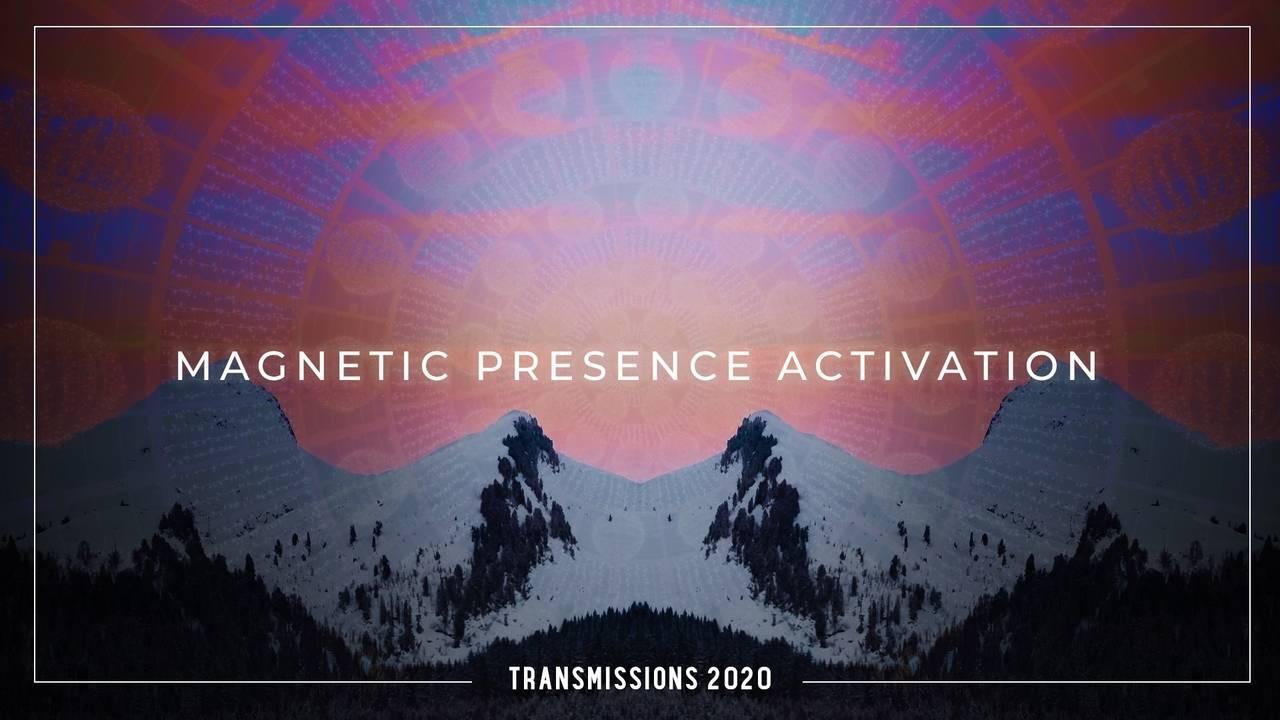 MAGNETIC PRESENCE ACTIVATION

TRANSMISSIONS 2020